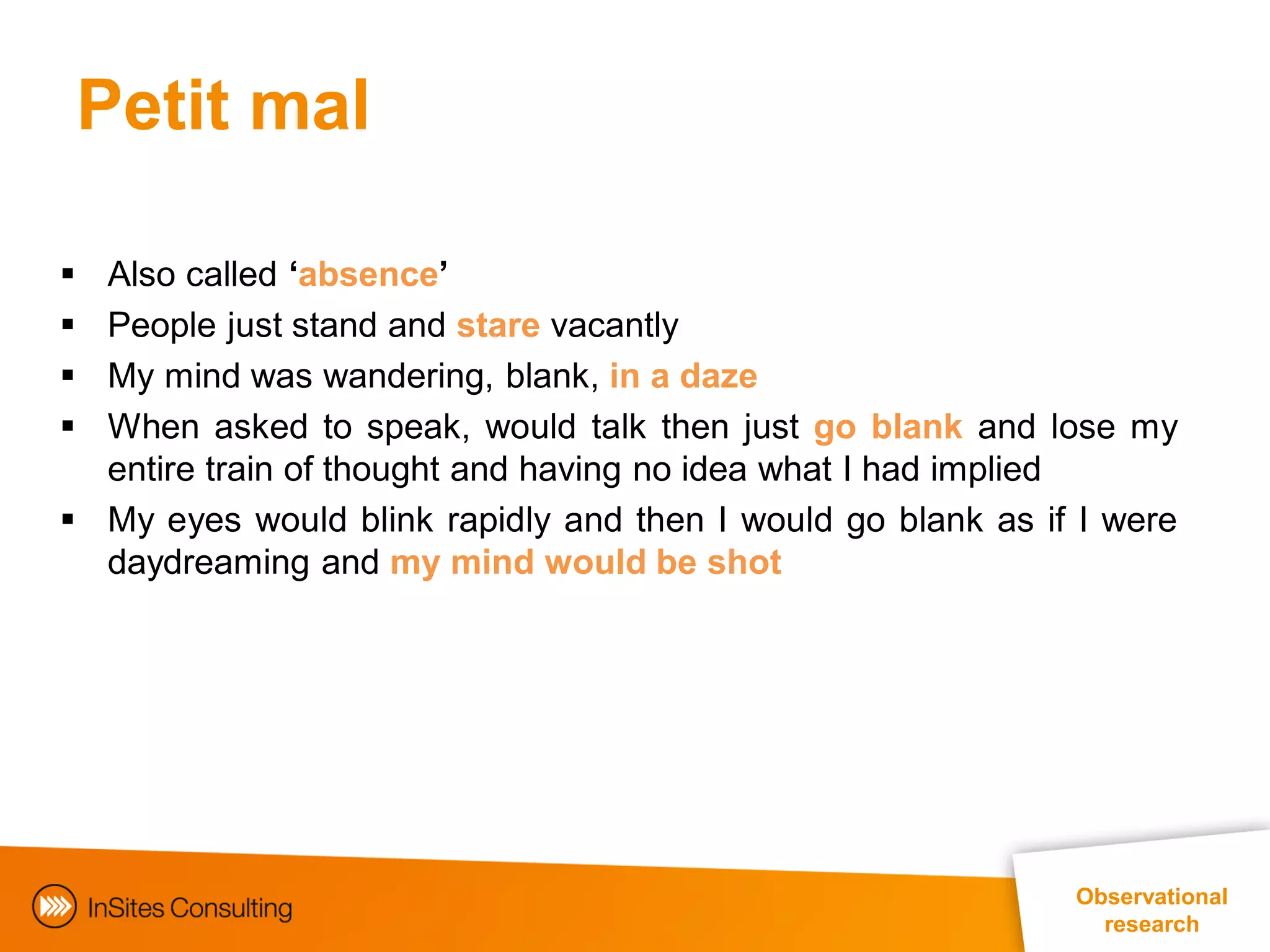 Petit mal

▪ Also called ‘absence’
▪ People just stand and stare vacantly
▪ My mind was wandering, blank, in a daze
▪ When asked to speak, would talk then just go blank and lose my entire train of thought and having no idea what I had implied
▪ My eyes would blink rapidly and then I would go blank as if I were daydreaming and my mind would be shot

InSites Consulting

Observational research